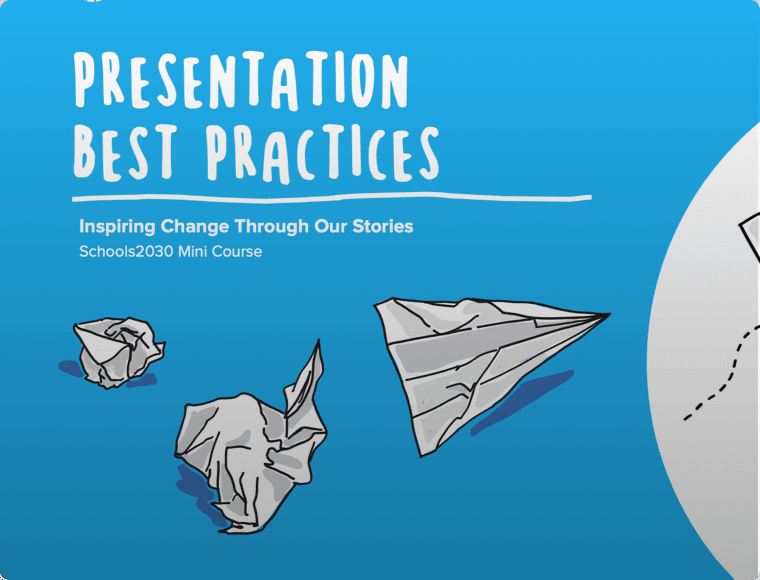 PRESENTATION BEST PRACTICES

Inspiring Change Through Our Stories

Schools2030 Mini Course